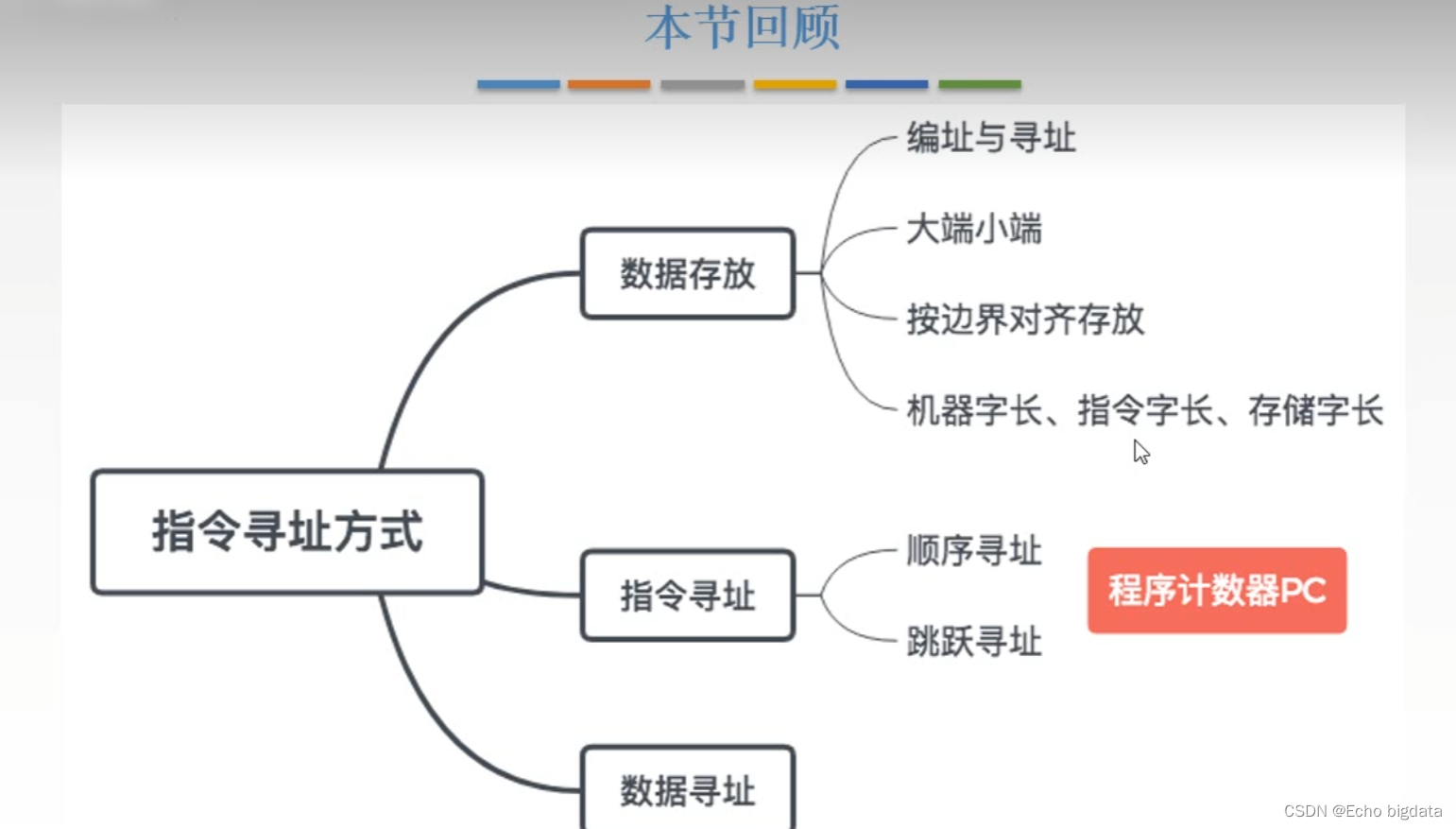 本节回顾

指令寻址方式

数据存放

编址与寻址

大端小端

按边界对齐存放

机器字长、指令字长、存储字长

指令寻址

顺序寻址

跳跃寻址

程序计数器PC

数据寻址

CSDN @Echo bigdata